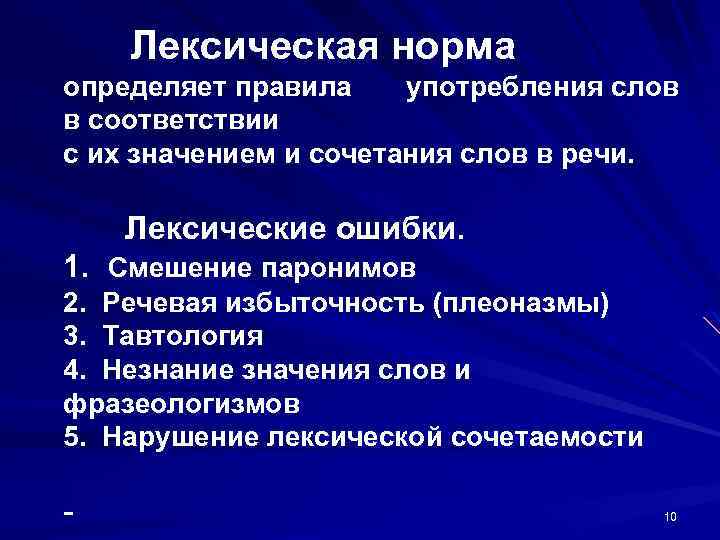 Лексическая норма

определяет правила употребления слов в соответствии с их значением и сочетания слов в речи.

Лексические ошибки.

1. Смешение паронимов
2. Речевая избыточность (плеоназмы)
3. Тавтология
4. Незнание значения слов и фразеологизмов
5. Нарушение лексической сочетаемости

-

10